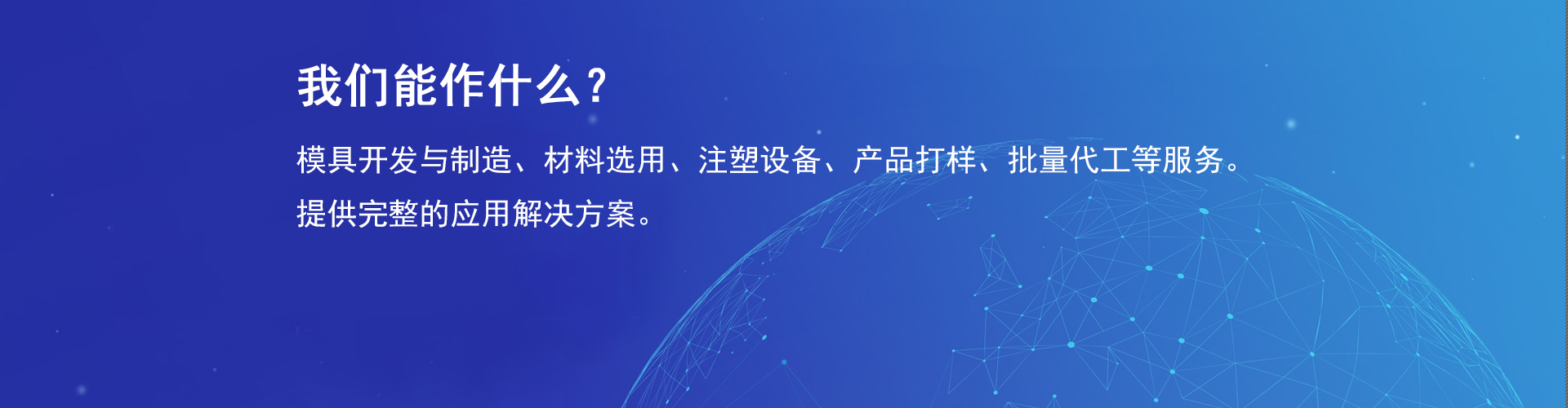 我们能作什么？

模具开发与制造、材料选用、注塑设备、产品打样、批量代工等服务。
提供完整的应用解决方案。